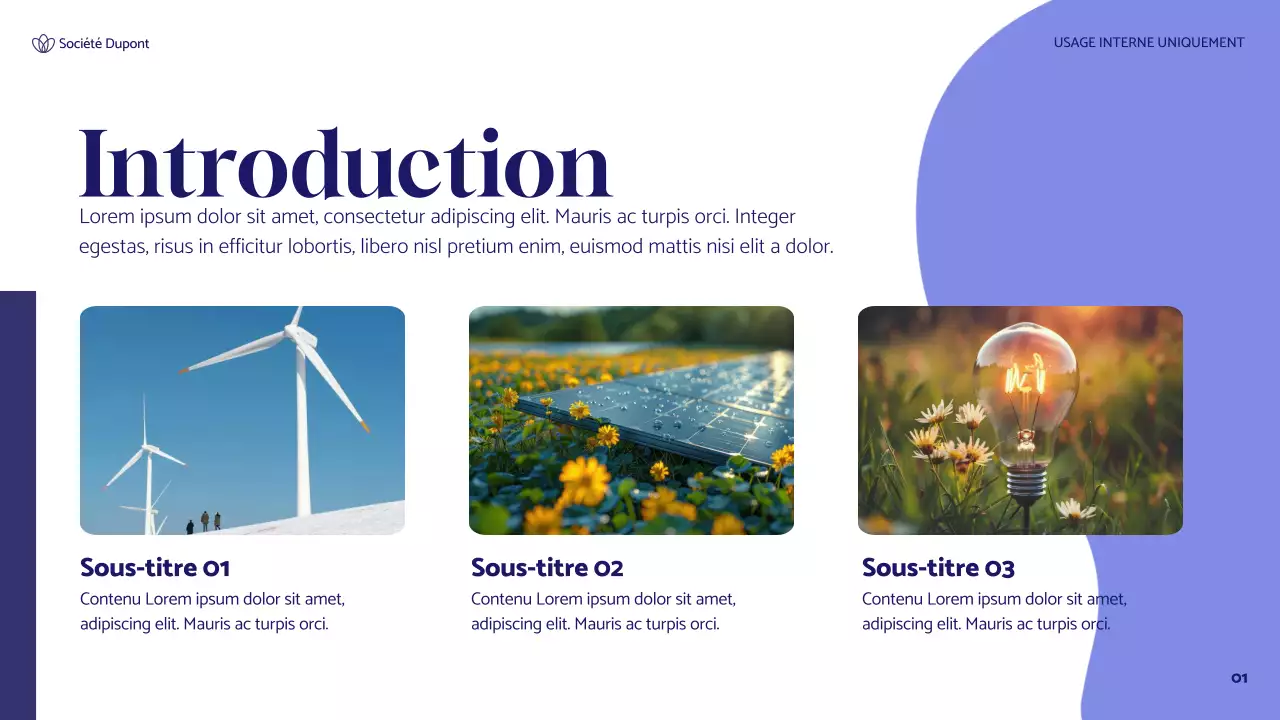 Société Dupont

USAGE INTERNE UNIQUEMENT

Introduction

Lorem ipsum dolor sit amet, consectetur adipiscing elit. Mauris ac turpis orci. Integer egestas, risus in efficitur lobortis, libero nisl pretium enim, euismod mattis nisi elit a dolor.

Sous-titre 01
Contenu Lorem ipsum dolor sit amet, adipiscing elit. Mauris ac turpis orci.

Sous-titre 02
Contenu Lorem ipsum dolor sit amet, adipiscing elit. Mauris ac turpis orci.

Sous-titre 03
Contenu Lorem ipsum dolor sit amet, adipiscing elit. Mauris ac turpis orci.

01